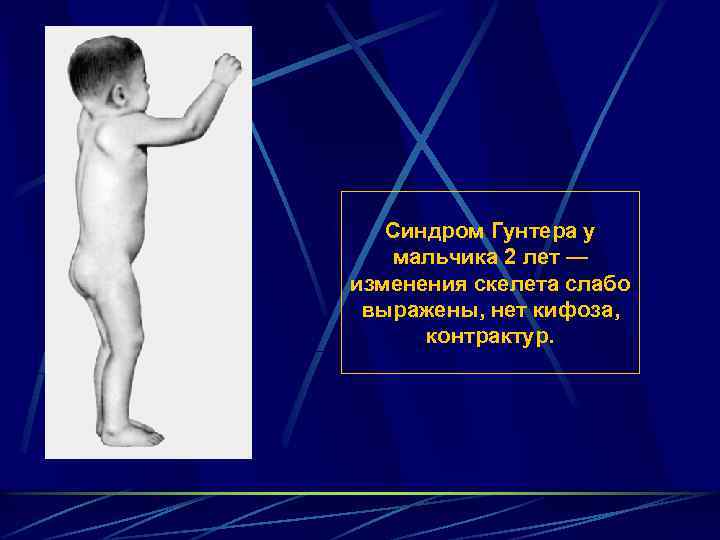 Синдром Гунтера у мальчика 2 лет — изменения скелета слабо выражены, нет кифоза, контрактур.